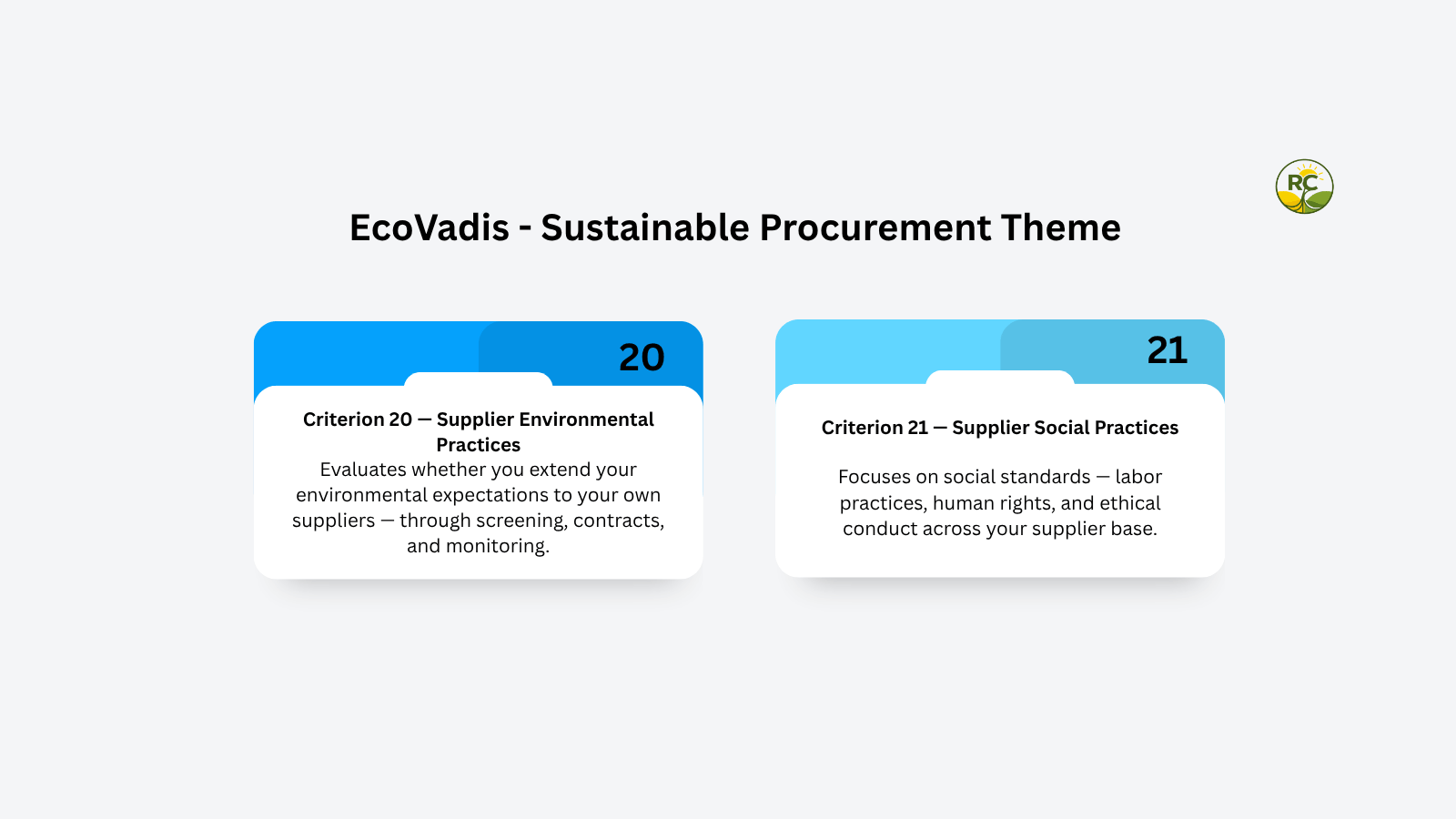 RC

EcoVadis - Sustainable Procurement Theme

20

Criterion 20 — Supplier Environmental Practices
Evaluates whether you extend your environmental expectations to your own suppliers — through screening, contracts, and monitoring.

21

Criterion 21 — Supplier Social Practices

Focuses on social standards — labor practices, human rights, and ethical conduct across your supplier base.